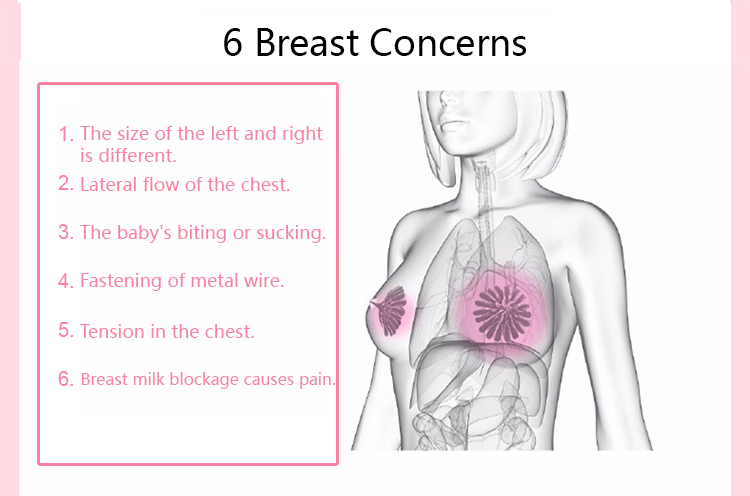 6 Breast Concerns

1. The size of the left and right is different.

2. Lateral flow of the chest.

3. The baby's biting or sucking.

4. Fastening of metal wire.

5. Tension in the chest.

6. Breast milk blockage causes pain.